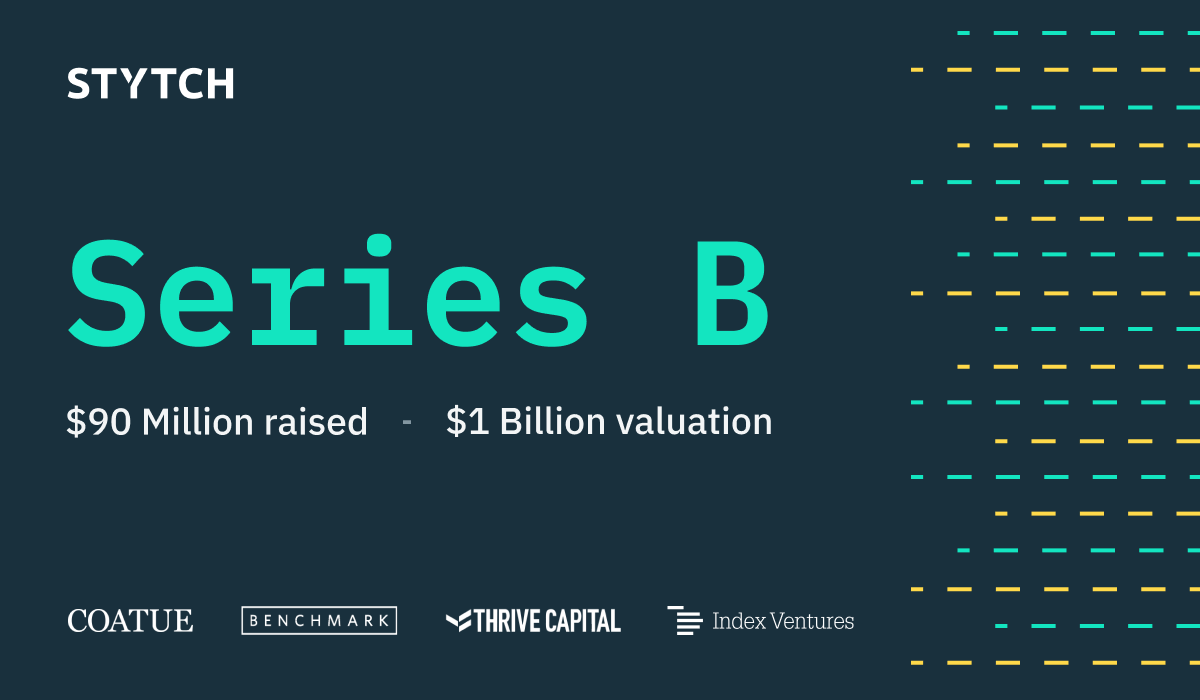 STYTCH

Series B

\$90 Million raised - \$1 Billion valuation

COATUE BENCHMARK THRIVE CAPITAL Index Ventures